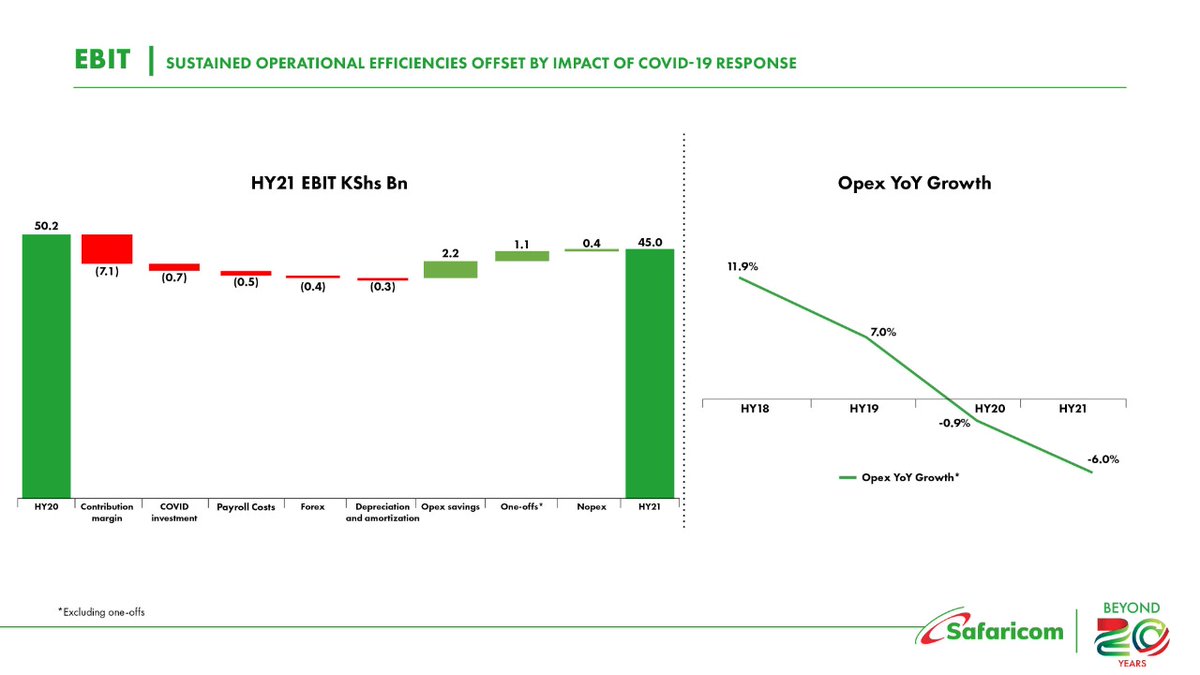 EBIT | SUSTAINED OPERATIONAL EFFICIENCIES OFFSET BY IMPACT OF COVID-19 RESPONSE

HY21 EBIT KShs Bn

50.2
(7.1)
(0.7)
(0.5)
(0.4)
(0.3)
2.2
1.1
0.4
45.0

HY20
Contribution margin
COVID investment
Payroll Costs
Forex
Depreciation and amortization
Opex savings
One-offs*
Nopex
HY21

Opex YoY Growth

11.9%
7.0%
-0.9%
-6.0%

HY18
HY19
HY20
HY21

Opex YoY Growth*

*Excluding one-offs

Safaricom

BEYOND 20 YEARS